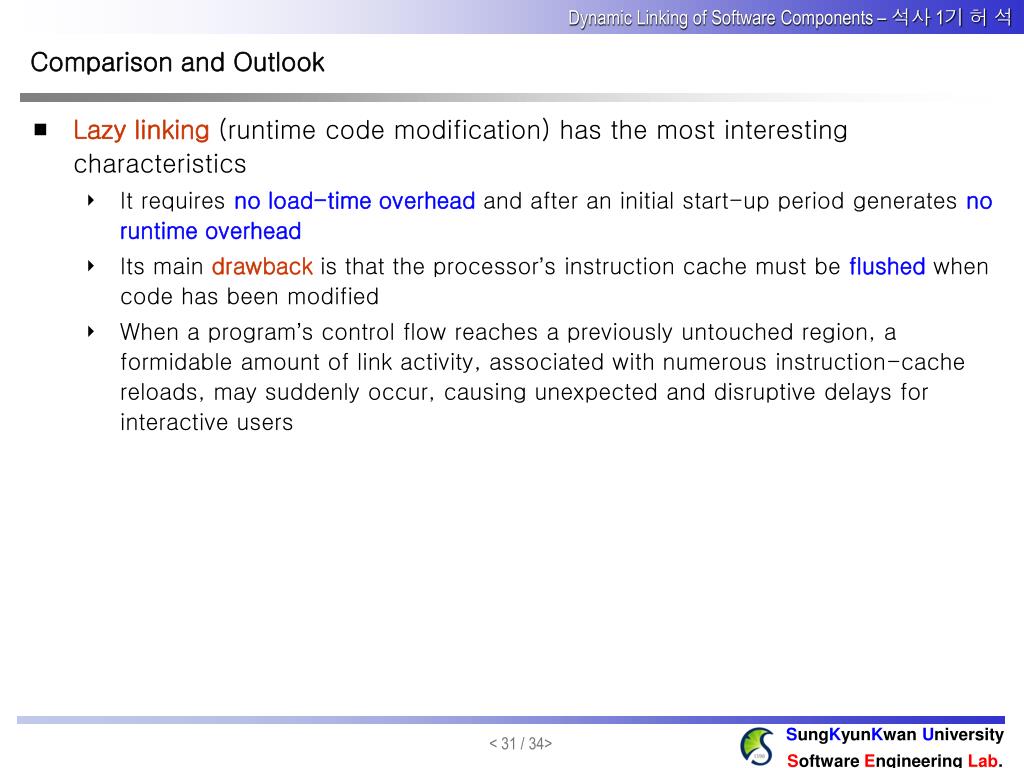 Dynamic Linking of Software Components – 석사 1기 허 석

Comparison and Outlook

■ Lazy linking (runtime code modification) has the most interesting characteristics

‣ It requires no load-time overhead and after an initial start-up period generates no runtime overhead

‣ Its main drawback is that the processor's instruction cache must be flushed when code has been modified

‣ When a program's control flow reaches a previously untouched region, a formidable amount of link activity, associated with numerous instruction-cache reloads, may suddenly occur, causing unexpected and disruptive delays for interactive users

< 31 / 34>

SungKyunKwan University
Software Engineering Lab.